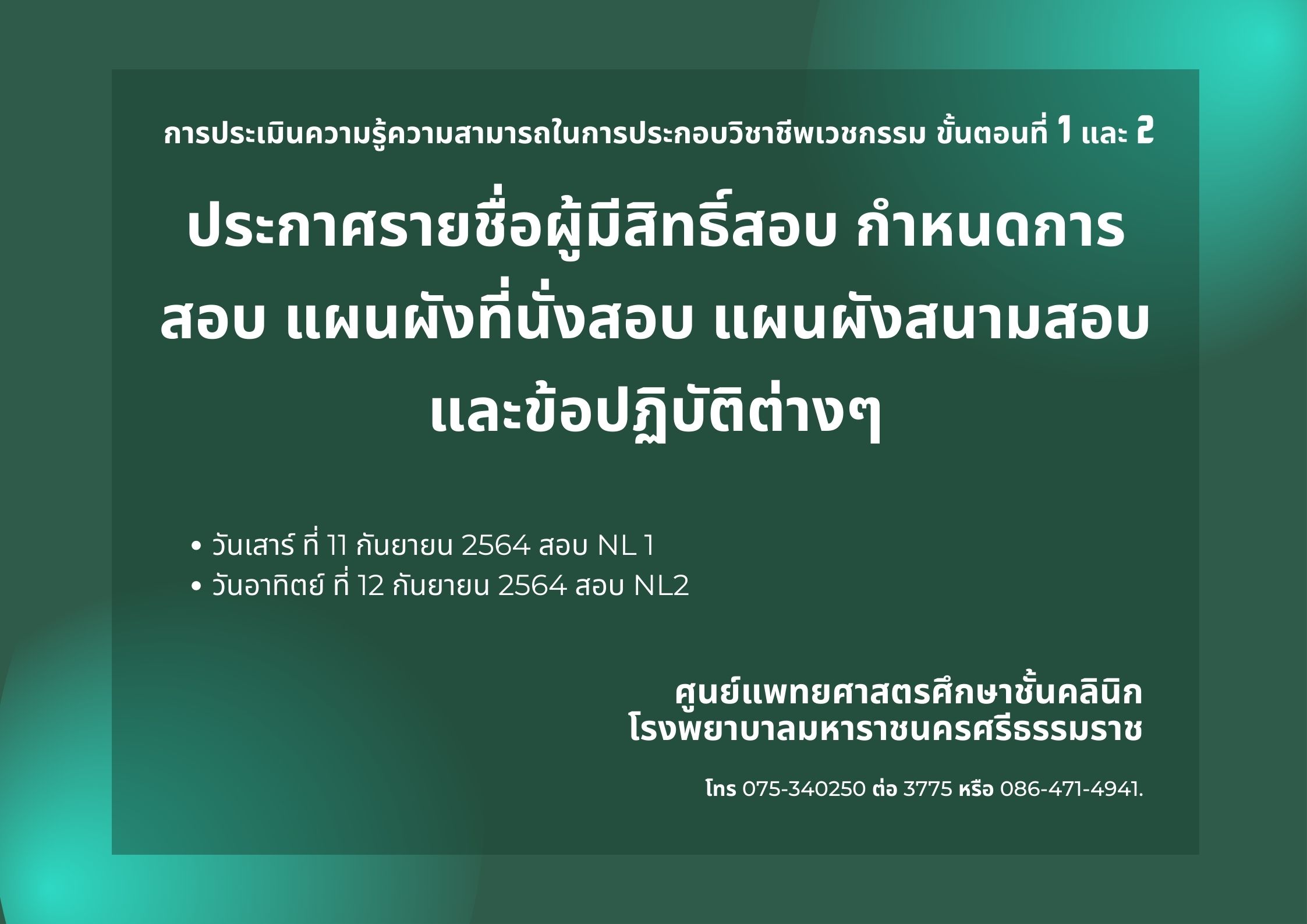 การประเมินความรู้ความสามารถในการประกอบวิชาชีพเวชกรรม ขั้นตอนที่ 1 และ 2

ประกาศรายชื่อผู้มีสิทธิ์สอบ กำหนดการสอบ แผนผังที่นั่งสอบ แผนผังสนามสอบ และข้อปฏิบัติต่างๆ

• วันเสาร์ ที่ 11 กันยายน 2564 สอบ NL 1
• วันอาทิตย์ ที่ 12 กันยายน 2564 สอบ NL2

ศูนย์แพทยศาสตรศึกษาชั้นคลินิก
โรงพยาบาลมหาราชนครศรีธรรมราช

โทร 075-340250 ต่อ 3775 หรือ 086-471-4941.